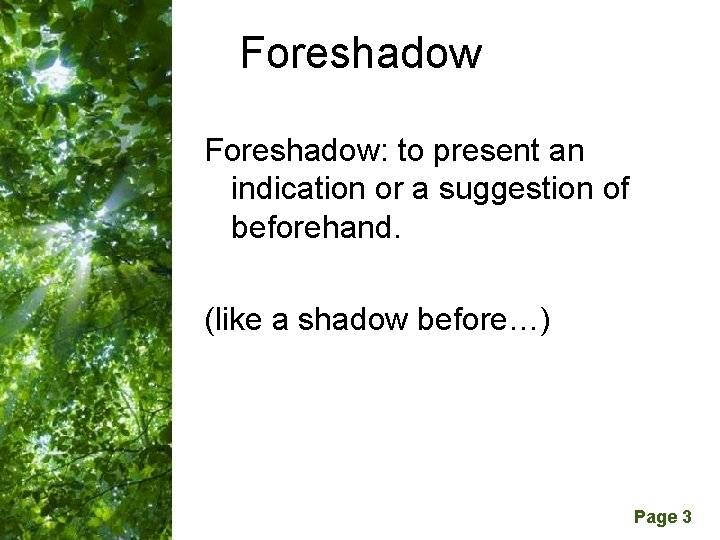 Foreshadow

Foreshadow: to present an indication or a suggestion of beforehand.

(like a shadow before…)

Page 3